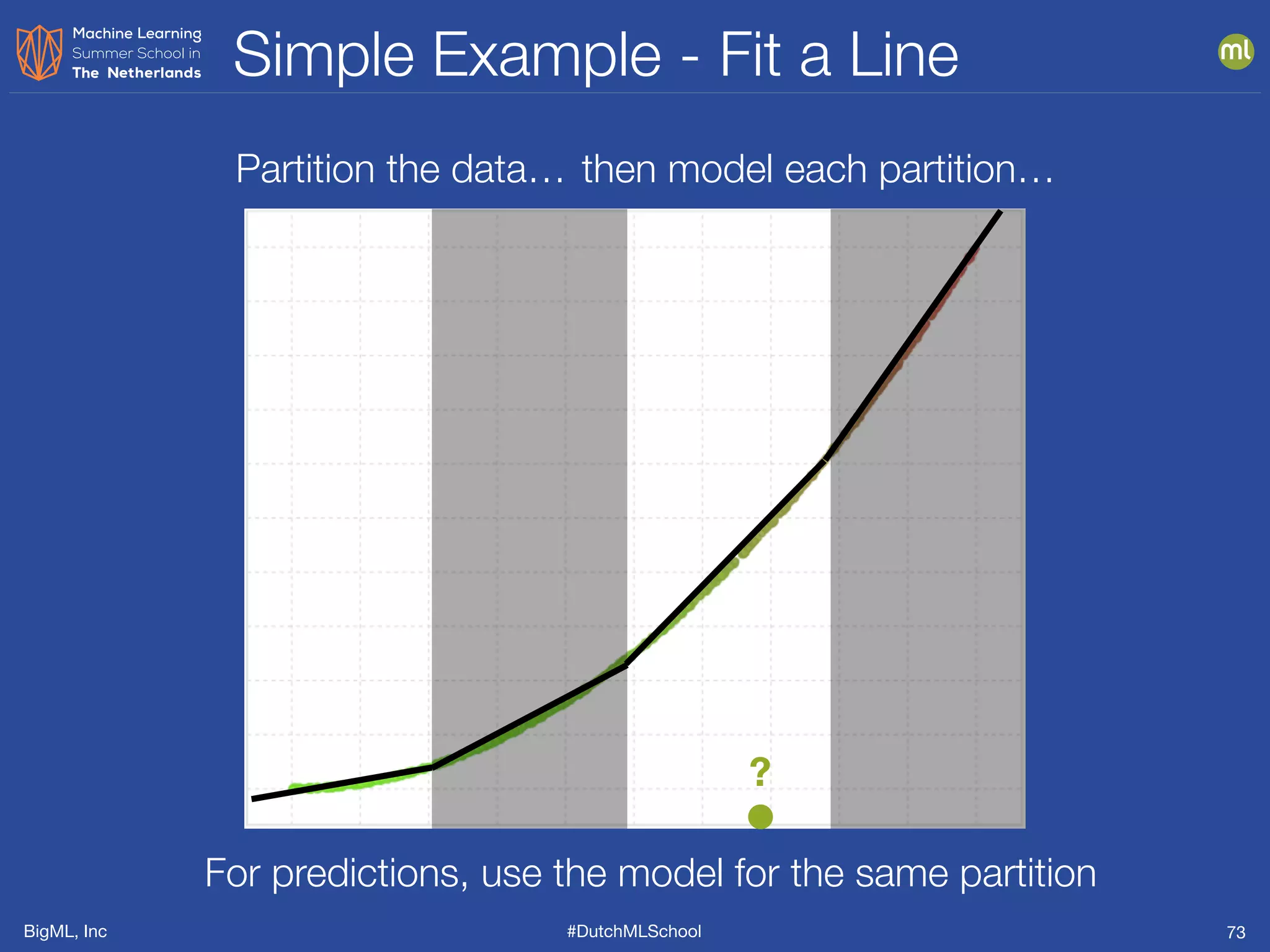 Machine Learning
Summer School in
The Netherlands

Simple Example - Fit a Line

ml

Partition the data… then model each partition…

?

For predictions, use the model for the same partition

BigML, Inc

#DutchMLSchool

73